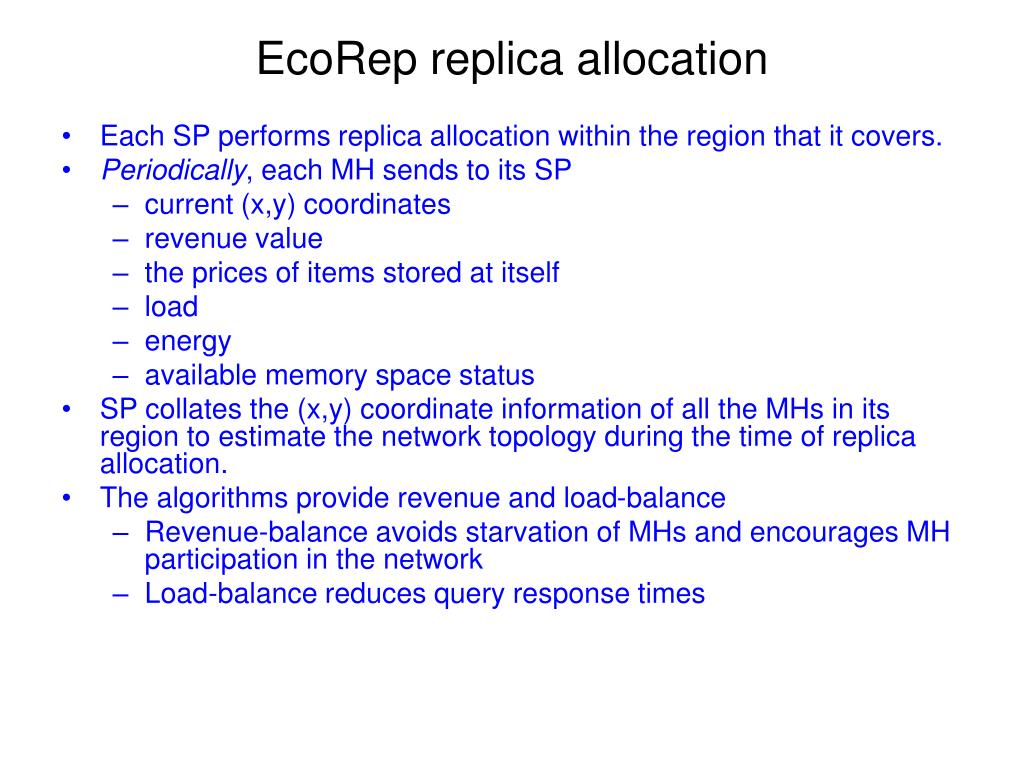 EcoRep replica allocation

• Each SP performs replica allocation within the region that it covers.
• Periodically, each MH sends to its SP
– current (x,y) coordinates
– revenue value
– the prices of items stored at itself
– load
– energy
– available memory space status
• SP collates the (x,y) coordinate information of all the MHs in its region to estimate the network topology during the time of replica allocation.
• The algorithms provide revenue and load-balance
– Revenue-balance avoids starvation of MHs and encourages MH participation in the network
– Load-balance reduces query response times